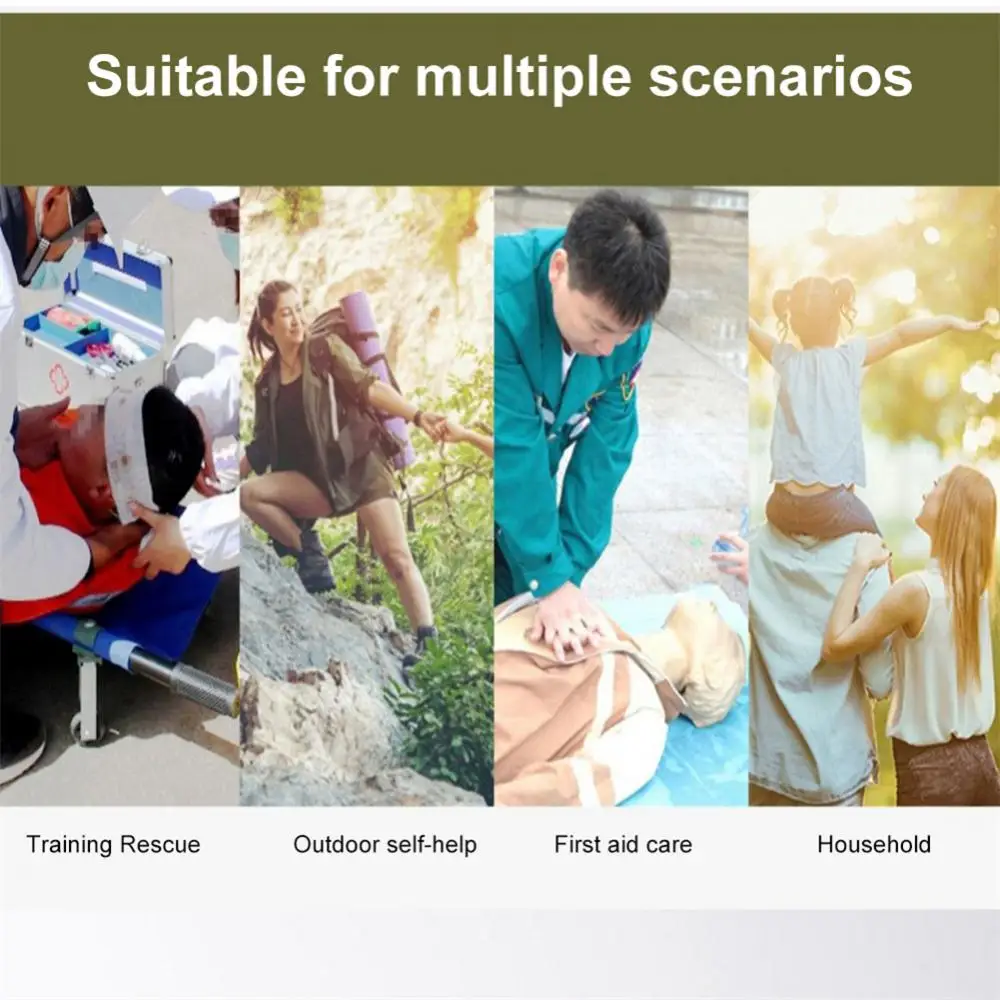 Suitable for multiple scenarios

Training Rescue

Outdoor self-help

First aid care

Household